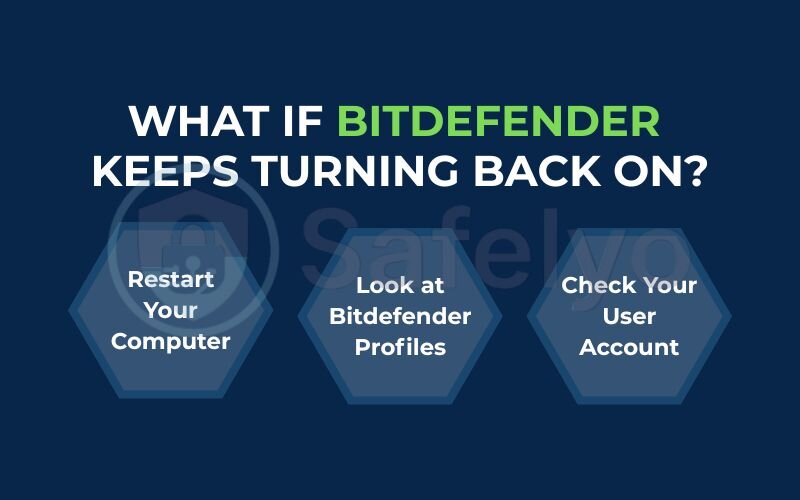 WHAT IF BITDEFENDER KEEPS TURNING BACK ON?

Safelyo

Restart Your Computer

Look at Bitdefender Profiles

Check Your User Account